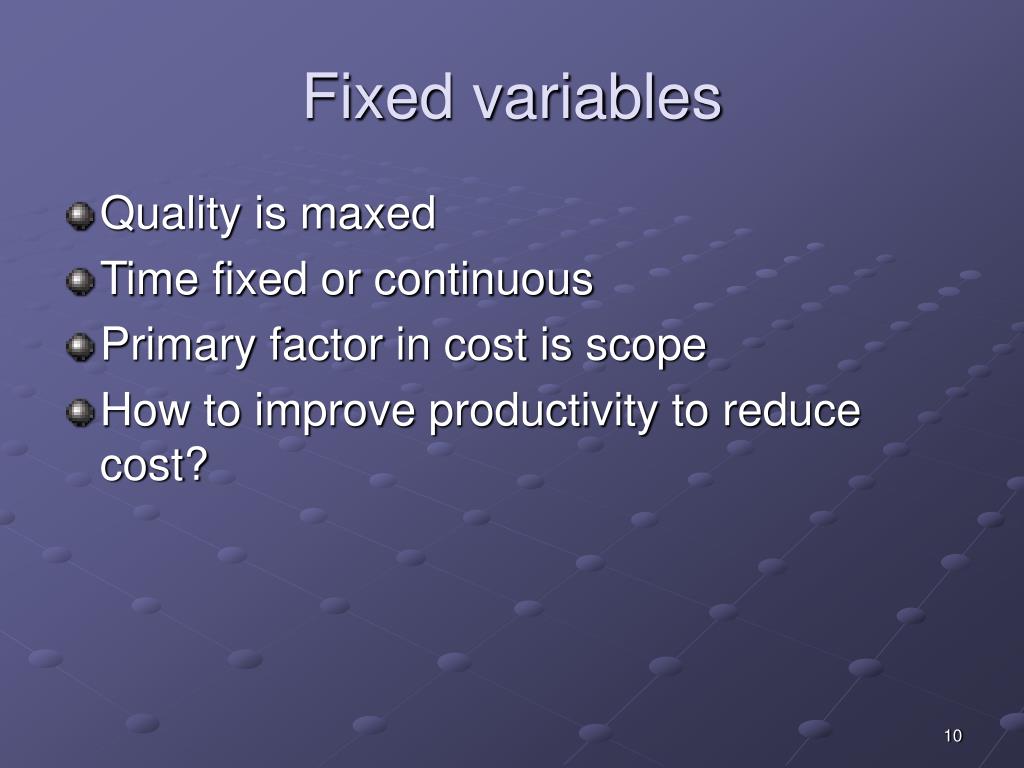 Fixed variables

Quality is maxed

Time fixed or continuous

Primary factor in cost is scope

How to improve productivity to reduce cost?

10